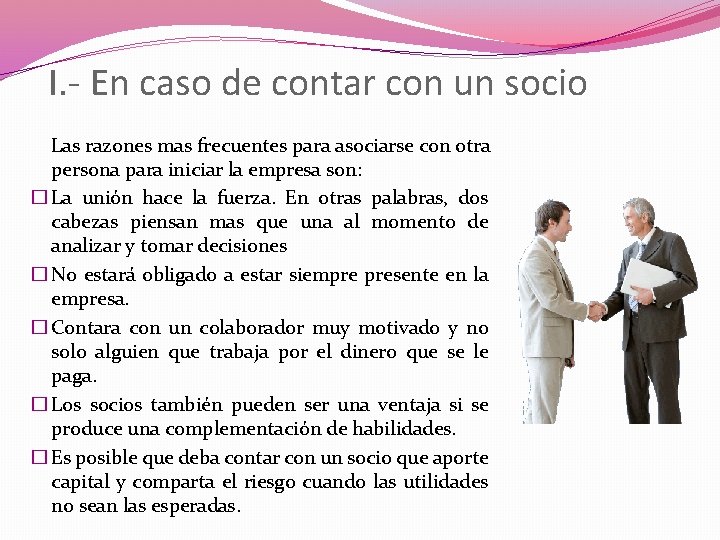 I.- En caso de contar con un socio

Las razones mas frecuentes para asociarse con otra persona para iniciar la empresa son:

☐ La unión hace la fuerza. En otras palabras, dos cabezas piensan mas que una al momento de analizar y tomar decisiones

☐ No estará obligado a estar siempre presente en la empresa.

☐ Contara con un colaborador muy motivado y no solo alguien que trabaja por el dinero que se le paga.

☐ Los socios también pueden ser una ventaja si se produce una complementación de habilidades.

☐ Es posible que deba contar con un socio que aporte capital y comparta el riesgo cuando las utilidades no sean las esperadas.